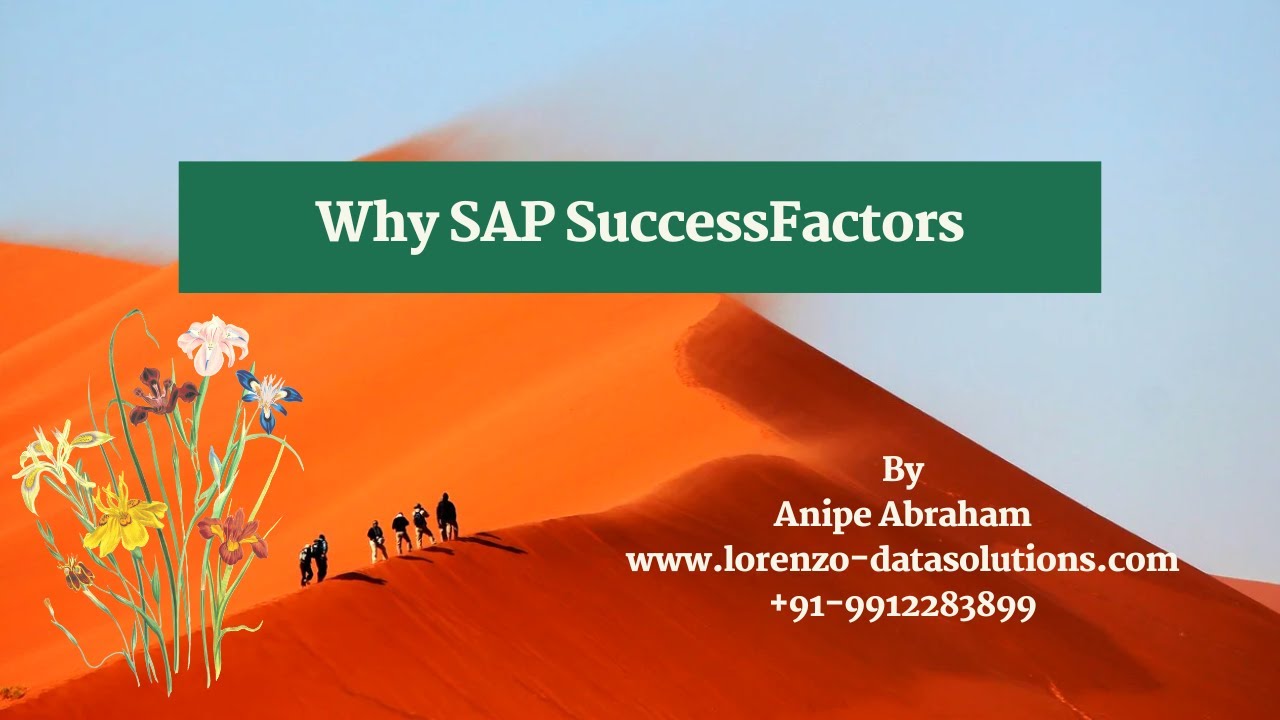 Why SAP SuccessFactors

By
Anipe Abraham
www.lorenzo-datasolutions.com
+91-9912283899